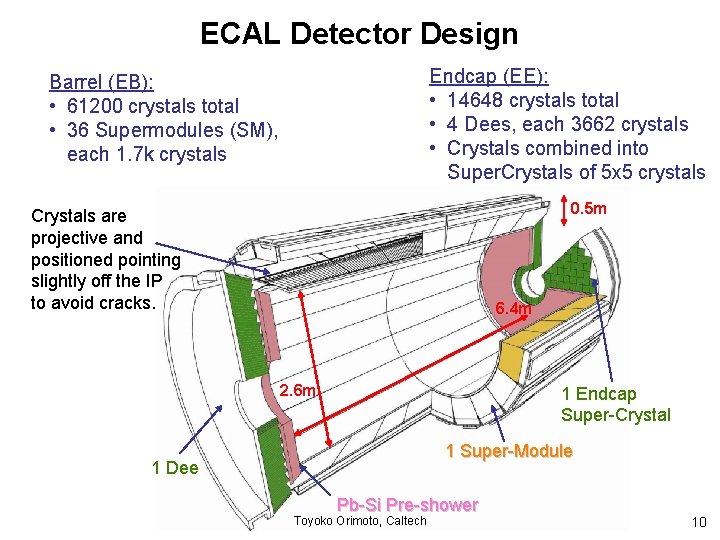 ECAL Detector Design

Barrel (EB):
• 61200 crystals total
• 36 Supermodules (SM), each 1.7k crystals

Endcap (EE):
• 14648 crystals total
• 4 Dees, each 3662 crystals
• Crystals combined into SuperCrystals of 5x5 crystals

Crystals are projective and positioned pointing slightly off the IP to avoid cracks.

0.5m

6.4m

2.6m

1 Endcap Super-Crystal

1 Super-Module

1 Dee

Pb-Si Pre-shower

Toyoko Orimoto, Caltech

10